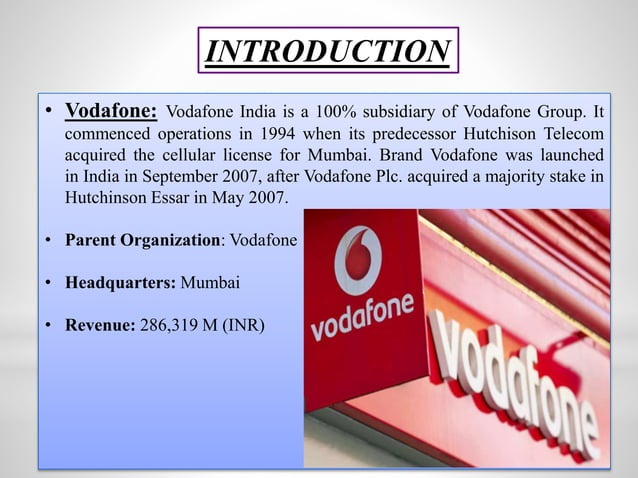 INTRODUCTION

• Vodafone: Vodafone India is a 100% subsidiary of Vodafone Group. It commenced operations in 1994 when its predecessor Hutchison Telecom acquired the cellular license for Mumbai. Brand Vodafone was launched in India in September 2007, after Vodafone Plc. acquired a majority stake in Hutchinson Essar in May 2007.

• Parent Organization: Vodafone

• Headquarters: Mumbai

• Revenue: 286,319 M (INR)

vodafone

vodafone